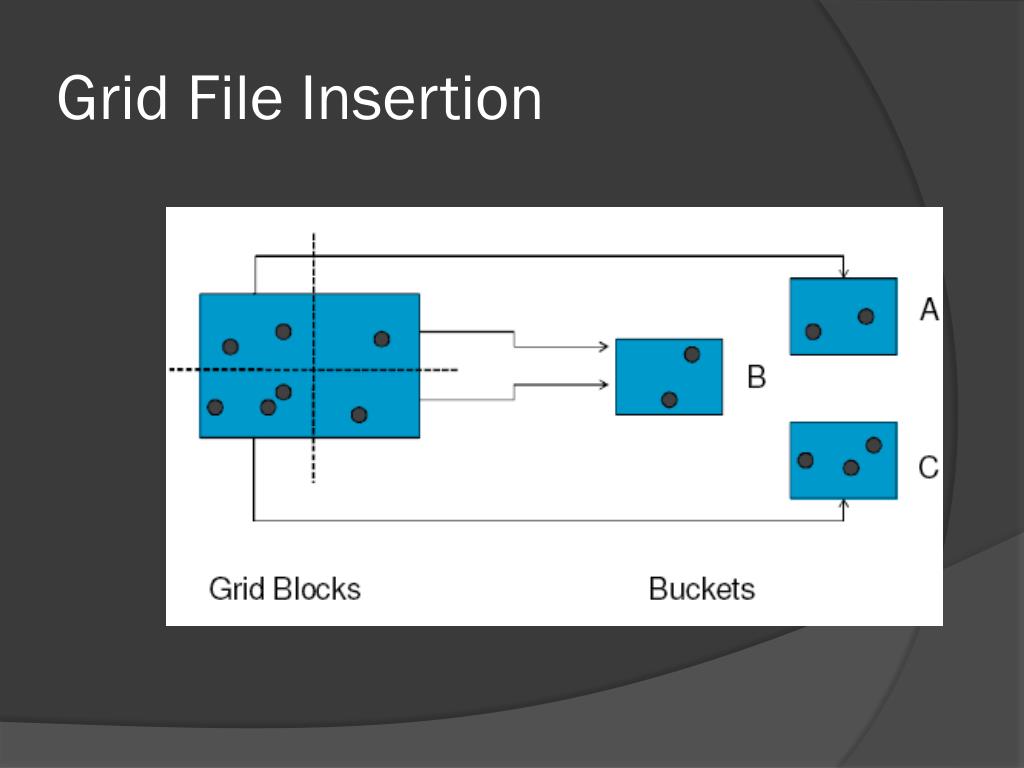 Grid File Insertion

A

B

C

Grid Blocks

Buckets